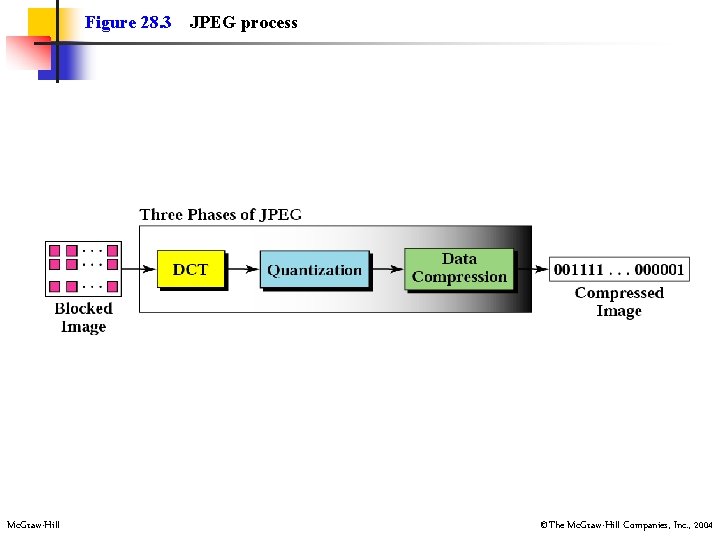 Figure 28.3 JPEG process

Three Phases of JPEG

Blocked Image

DCT

Quantization

Data Compression

001111 . . . 000001

Compressed Image

McGraw-Hill

©The McGraw-Hill Companies, Inc., 2004